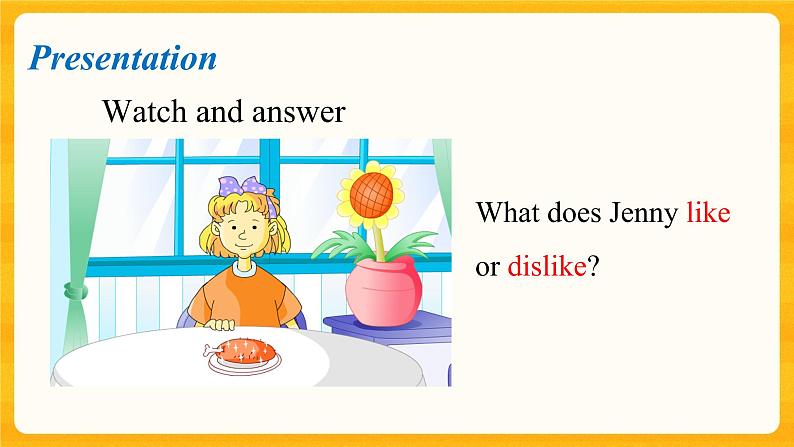 Presentation

Watch and answer

What does Jenny like or dislike?